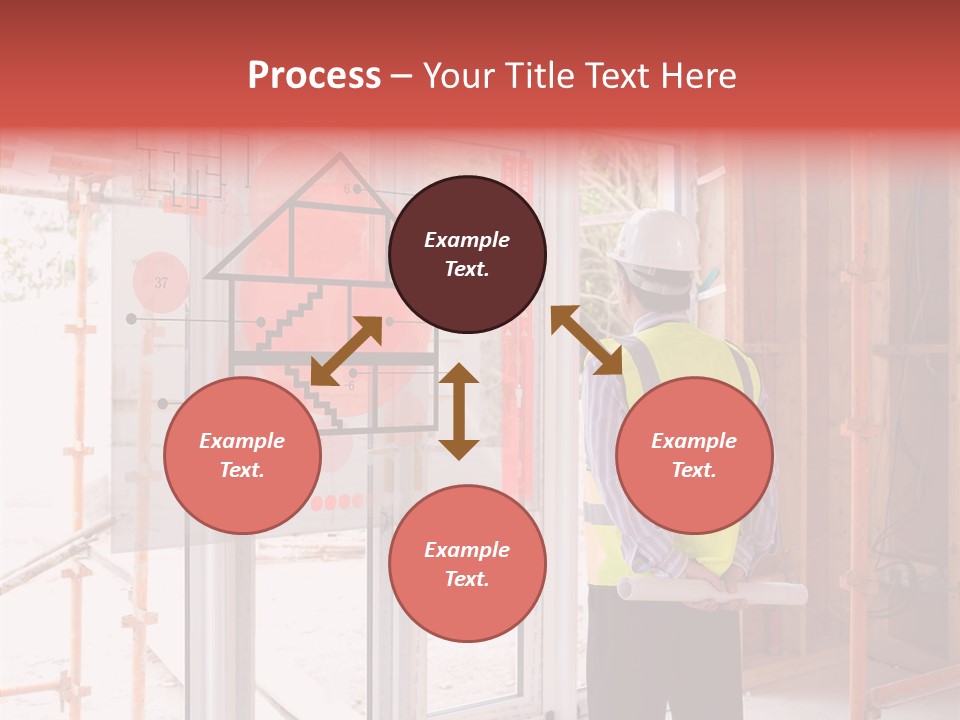 Process – Your Title Text Here

Example Text.

Example Text.

Example Text.

Example Text.

37

6

6